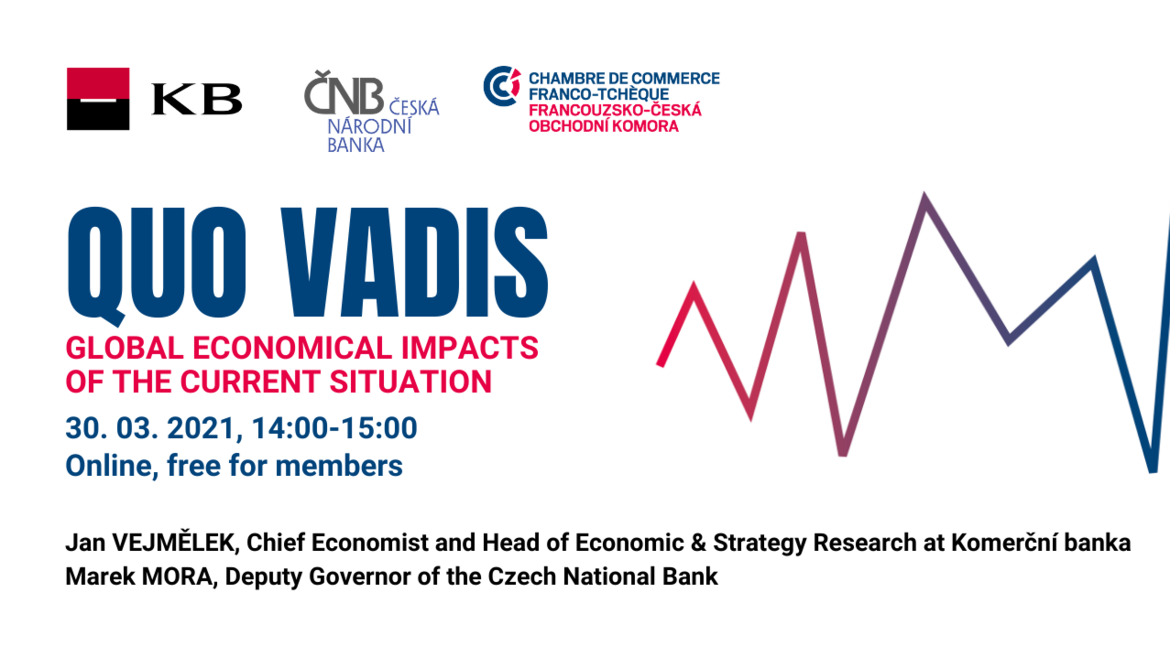 KB

ČNB ČESKÁ NÁRODNÍ BANKA

CHAMBRE DE COMMERCE FRANCO-TCHÈQUE
FRANCOUZSKO-ČESKÁ OBCHODNÍ KOMORA

QUO VADIS

GLOBAL ECONOMICAL IMPACTS OF THE CURRENT SITUATION

30. 03. 2021, 14:00-15:00
Online, free for members

Jan VEJMĚLEK, Chief Economist and Head of Economic & Strategy Research at Komerční banka
Marek MORA, Deputy Governor of the Czech National Bank